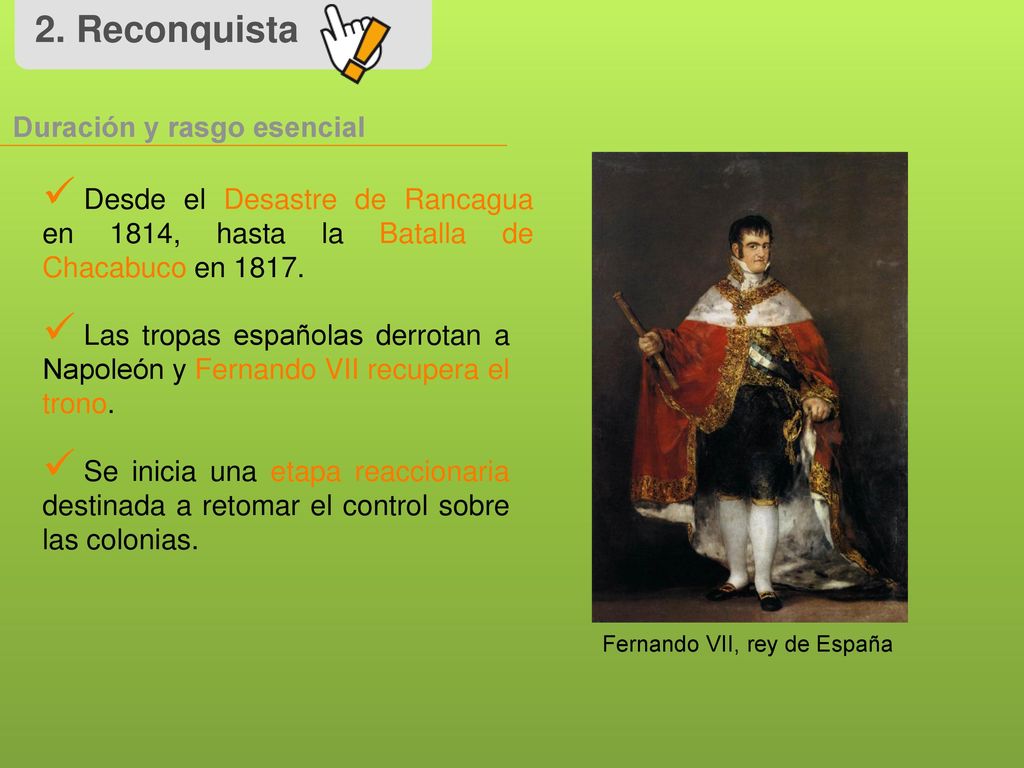 2. Reconquista

Duración y rasgo esencial

✓ Desde el Desastre de Rancagua en 1814, hasta la Batalla de Chacabuco en 1817.

✓ Las tropas españolas derrotan a Napoleón y Fernando VII recupera el trono.

✓ Se inicia una etapa reaccionaria destinada a retomar el control sobre las colonias.

Fernando VII, rey de España